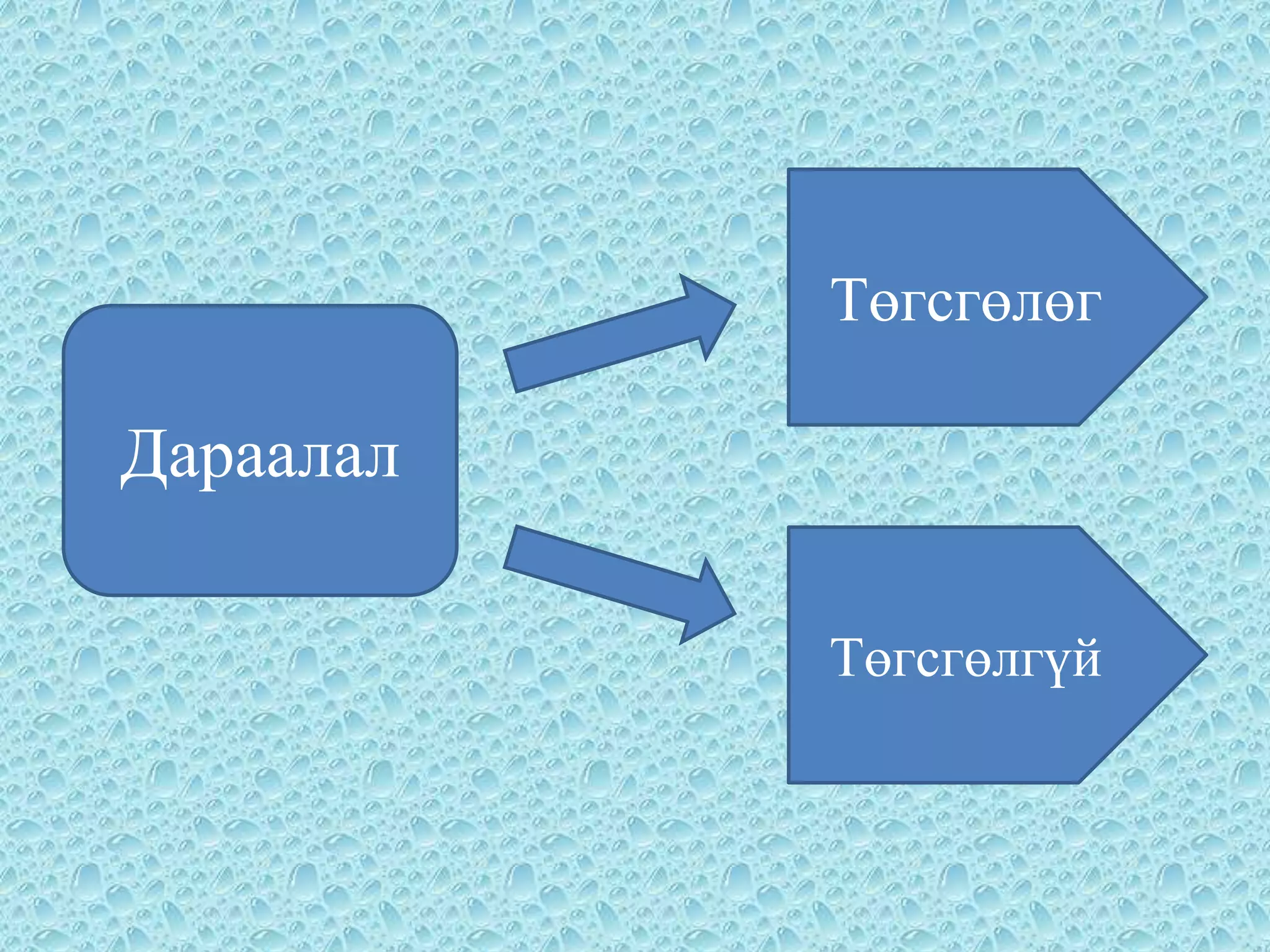 Дараалал

Төгсгөлөг

Төгсгөлгүй